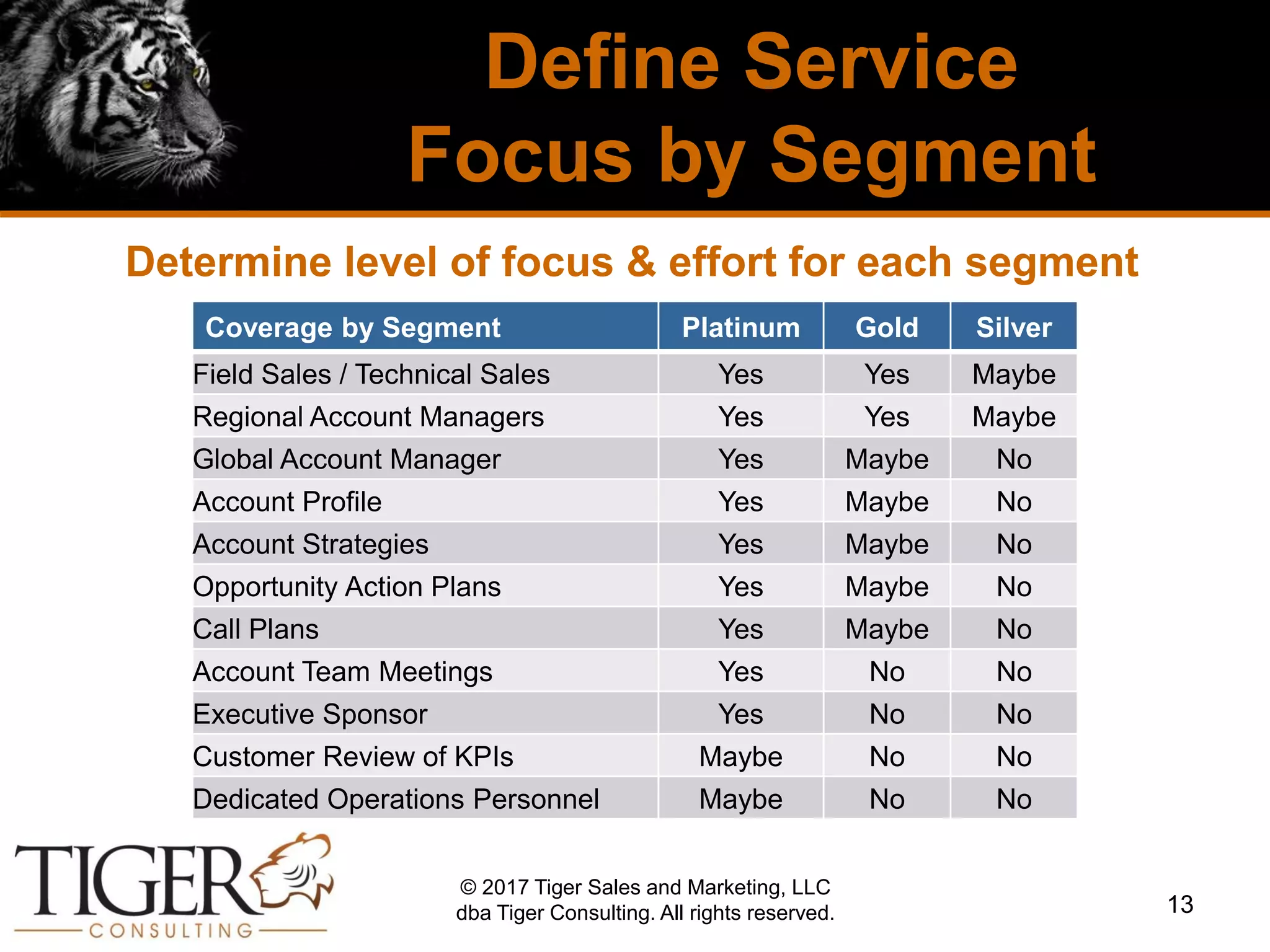 Define Service Focus by Segment

Determine level of focus & effort for each segment

| Coverage by Segment | Platinum | Gold | Silver |
|---|---|---|---|
| Field Sales / Technical Sales | Yes | Yes | Maybe |
| Regional Account Managers | Yes | Yes | Maybe |
| Global Account Manager | Yes | Maybe | No |
| Account Profile | Yes | Maybe | No |
| Account Strategies | Yes | Maybe | No |
| Opportunity Action Plans | Yes | Maybe | No |
| Call Plans | Yes | Maybe | No |
| Account Team Meetings | Yes | No | No |
| Executive Sponsor | Yes | No | No |
| Customer Review of KPIs | Maybe | No | No |
| Dedicated Operations Personnel | Maybe | No | No |

TIGER CONSULTING

© 2017 Tiger Sales and Marketing, LLC dba Tiger Consulting. All rights reserved.

13